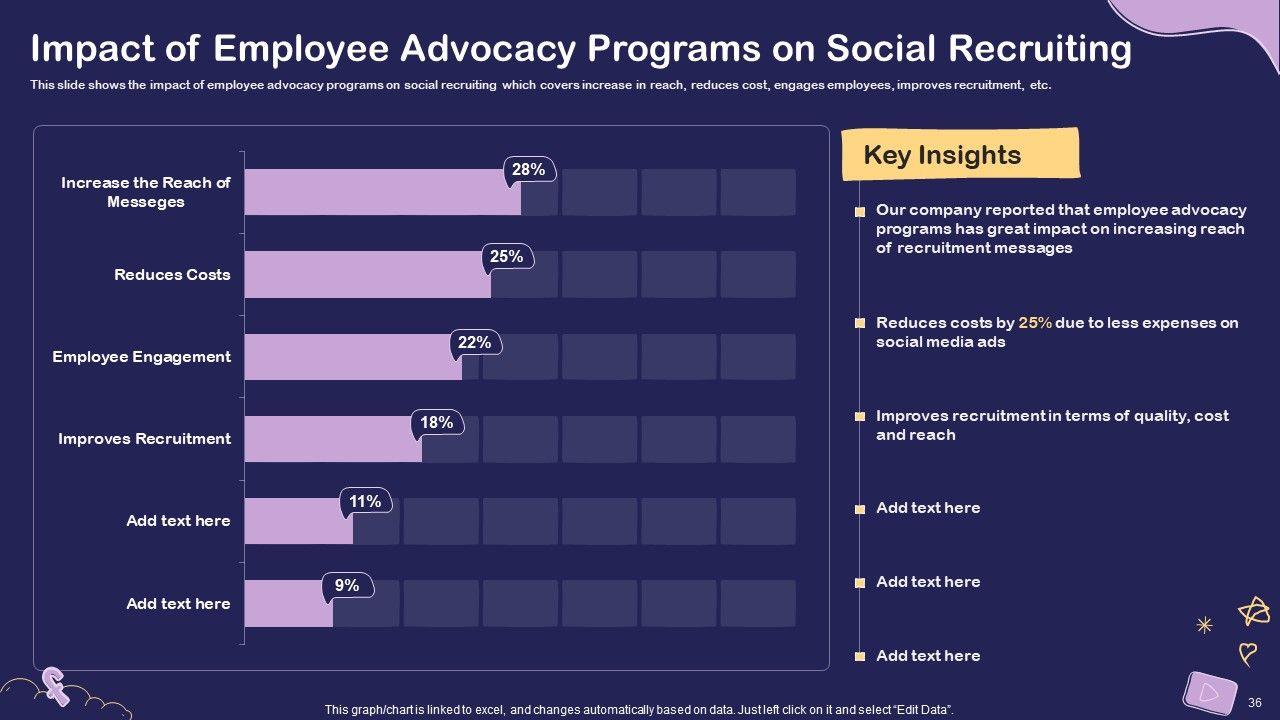 Impact of Employee Advocacy Programs on Social Recruiting

This slide shows the impact of employee advocacy programs on social recruiting which covers increase in reach, reduces cost, engages employees, improves recruitment, etc.

Increase the Reach of Messeges
28%

Reduces Costs
25%

Employee Engagement
22%

Improves Recruitment
18%

Add text here
11%

Add text here
9%

Key Insights

Our company reported that employee advocacy programs has great impact on increasing reach of recruitment messages

Reduces costs by 25% due to less expenses on social media ads

Improves recruitment in terms of quality, cost and reach

Add text here

Add text here

Add text here

This graph/chart is linked to excel, and changes automatically based on data. Just left click on it and select "Edit Data".

36